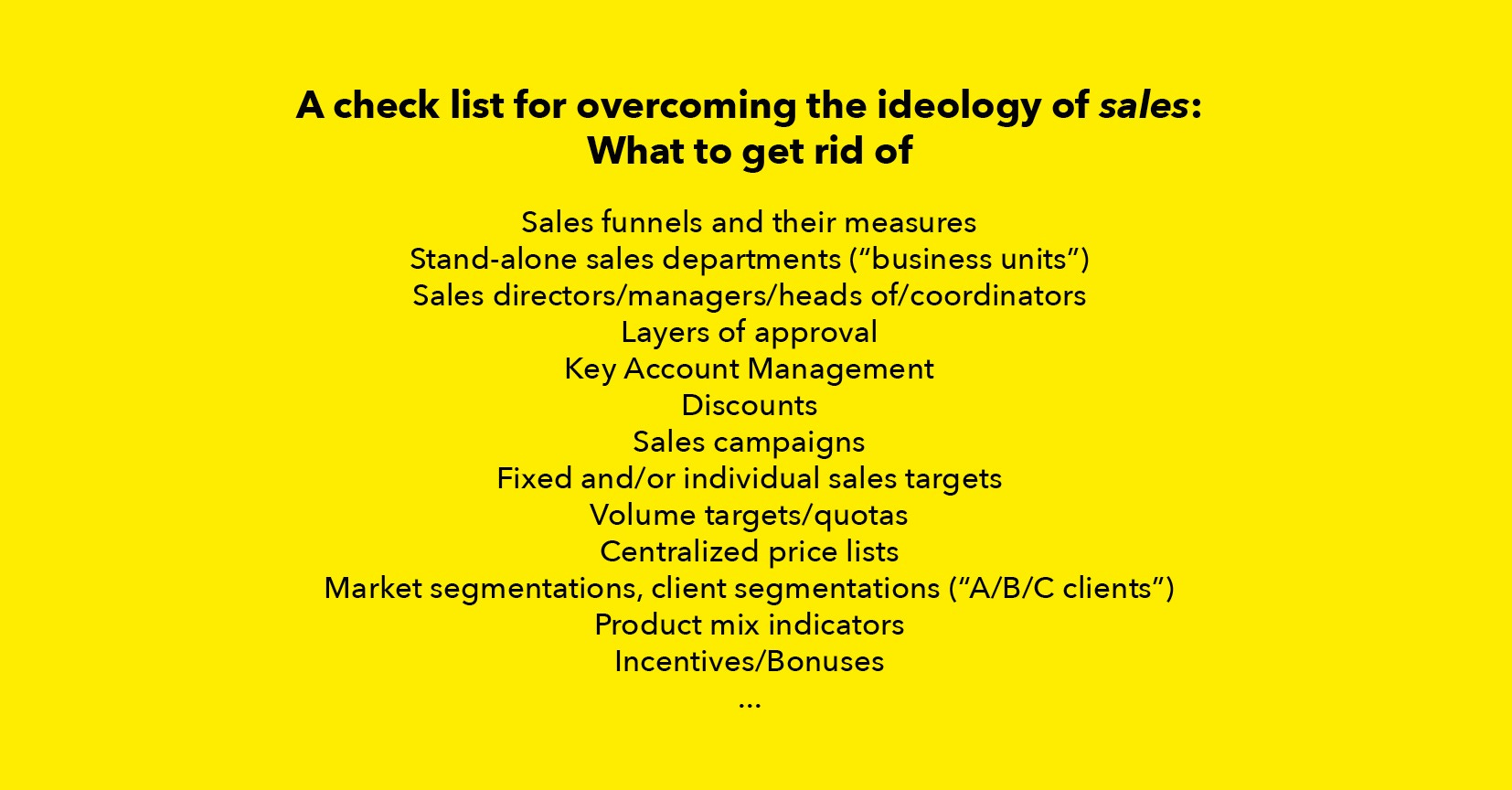 A check list for overcoming the ideology of sales:
What to get rid of

Sales funnels and their measures
Stand-alone sales departments (“business units”)
Sales directors/managers/heads of/coordinators
Layers of approval
Key Account Management
Discounts
Sales campaigns
Fixed and/or individual sales targets
Volume targets/quotas
Centralized price lists
Market segmentations, client segmentations (“A/B/C clients”)
Product mix indicators
Incentives/Bonuses
...